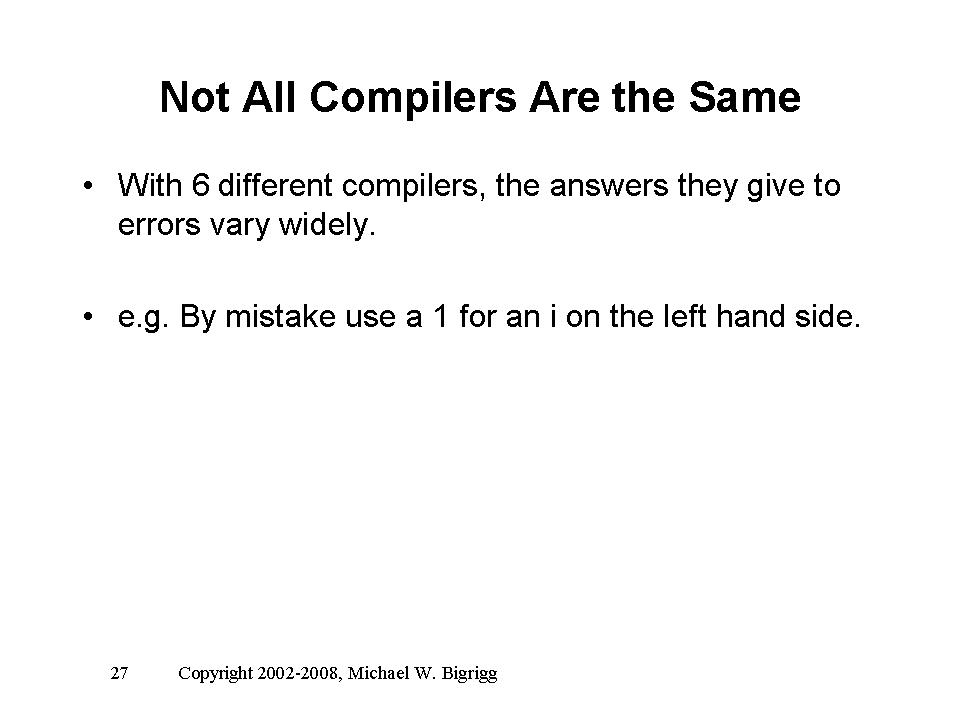 Not All Compilers Are the Same

• With 6 different compilers, the answers they give to errors vary widely.

• e.g. By mistake use a 1 for an i on the left hand side.

27 Copyright 2002-2008, Michael W. Bigrigg